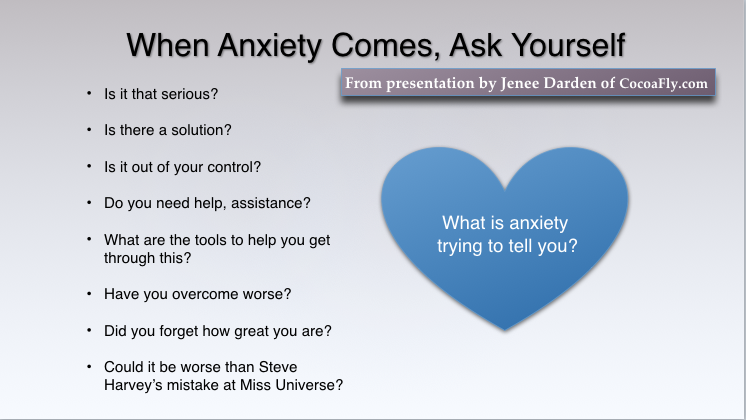 When Anxiety Comes, Ask Yourself

From presentation by Jenee Darden of CocoaFly.com

• Is it that serious?

• Is there a solution?

• Is it out of your control?

• Do you need help, assistance?

• What are the tools to help you get through this?

• Have you overcome worse?

• Did you forget how great you are?

• Could it be worse than Steve Harvey's mistake at Miss Universe?

What is anxiety trying to tell you?